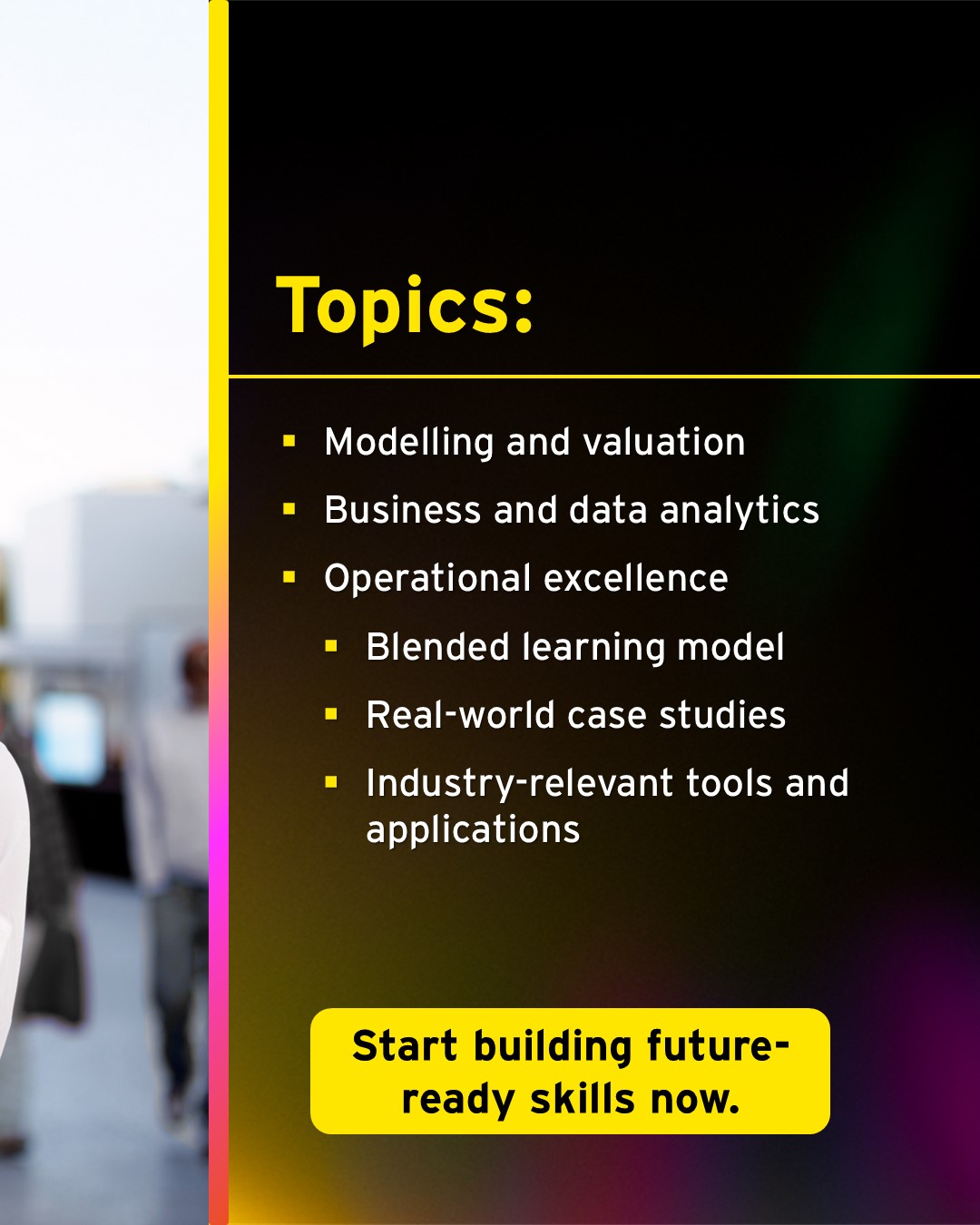 Topics:

- Modelling and valuation
- Business and data analytics
- Operational excellence
  - Blended learning model
  - Real-world case studies
  - Industry-relevant tools and applications

Start building future-ready skills now.